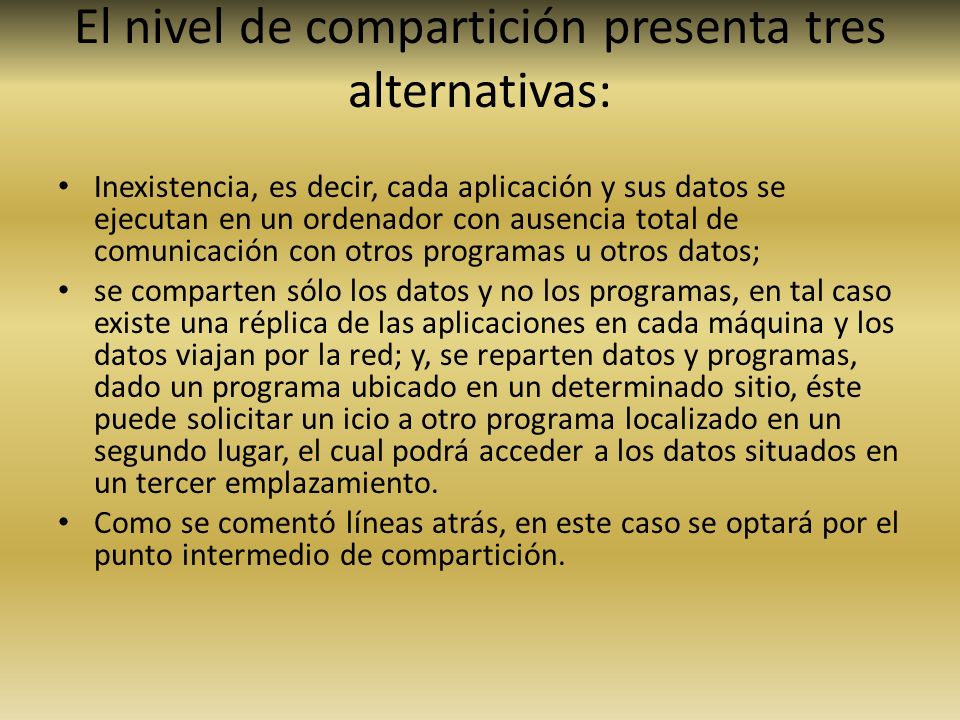 El nivel de compartición presenta tres alternativas:

• Inexistencia, es decir, cada aplicación y sus datos se ejecutan en un ordenador con ausencia total de comunicación con otros programas u otros datos;
• se comparten sólo los datos y no los programas, en tal caso existe una réplica de las aplicaciones en cada máquina y los datos viajan por la red; y, se reparten datos y programas, dado un programa ubicado en un determinado sitio, éste puede solicitar un icio a otro programa localizado en un segundo lugar, el cual podrá acceder a los datos situados en un tercer emplazamiento.
• Como se comentó líneas atrás, en este caso se optará por el punto intermedio de compartición.